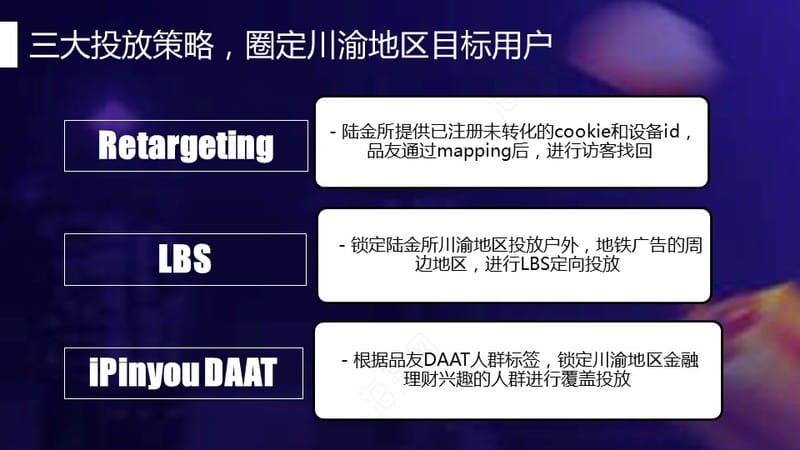 三大投放策略，圈定川渝地区目标用户

Retargeting

- 陆金所提供已注册未转化的cookie和设备id，品友通过mapping后，进行访客找回

LBS

- 锁定陆金所川渝地区投放户外，地铁广告的周边地区，进行LBS定向投放

iPinyou DAAT

- 根据品友DAAT人群标签，锁定川渝地区金融理财兴趣的人群进行覆盖投放